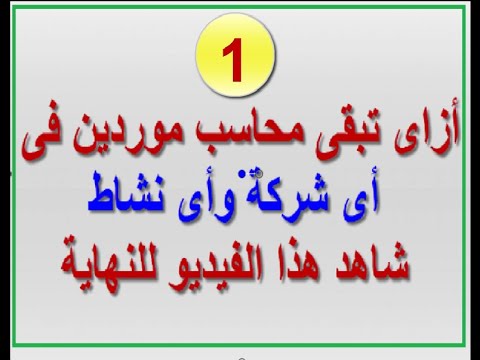 1

أزاى تبقى محاسب موردين فى
أى شركة وأى نشاط
شاهد هذا الفيديو للنهاية